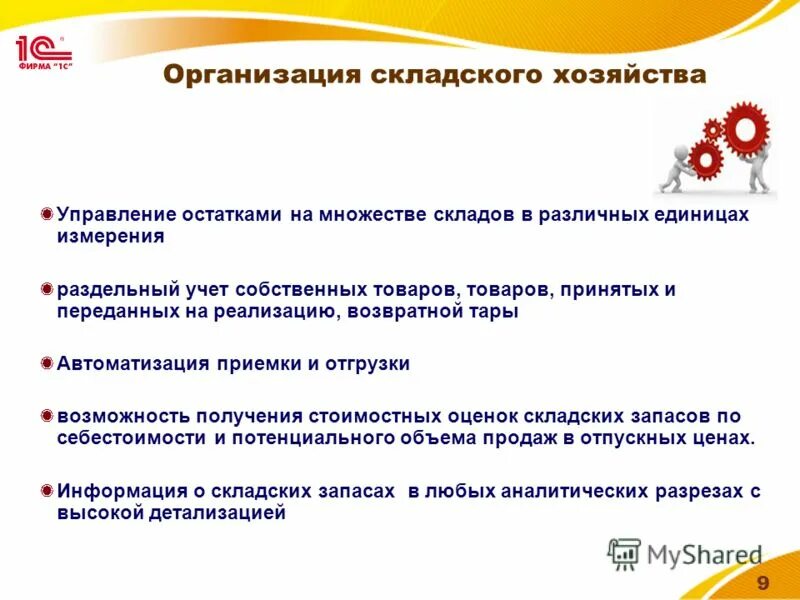 1С
ФИРМА "1С"

Организация складского хозяйства

Управление остатками на множестве складов в различных единицах измерения

раздельный учет собственных товаров, товаров, принятых и переданных на реализацию, возвратной тары

Автоматизация приемки и отгрузки

возможность получения стоимостных оценок складских запасов по себестоимости и потенциального объема продаж в отпускных ценах.

Информация о складских запасах в любых аналитических разрезах с высокой детализацией

MyShared

9